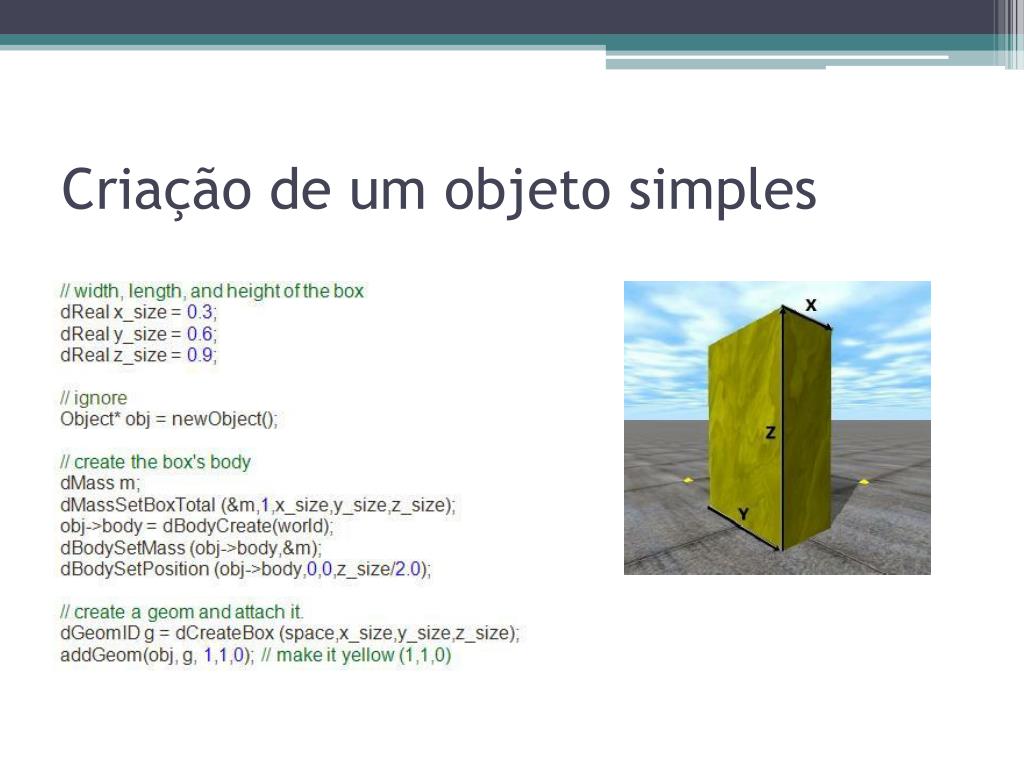 Criação de um objeto simples

// width, length, and height of the box
dReal x_size = 0.3;
dReal y_size = 0.6;
dReal z_size = 0.9;

// ignore
Object* obj = newObject();

// create the box's body
dMass m;
dMassSetBoxTotal (&m,1,x_size,y_size,z_size);
obj->body = dBodyCreate(world);
dBodySetMass (obj->body,&m);
dBodySetPosition (obj->body,0,0,z_size/2.0);

// create a geom and attach it.
dGeomID g = dCreateBox (space,x_size,y_size,z_size);
addGeom(obj, g, 1,1,0); // make it yellow (1,1,0)

X
Z
Y